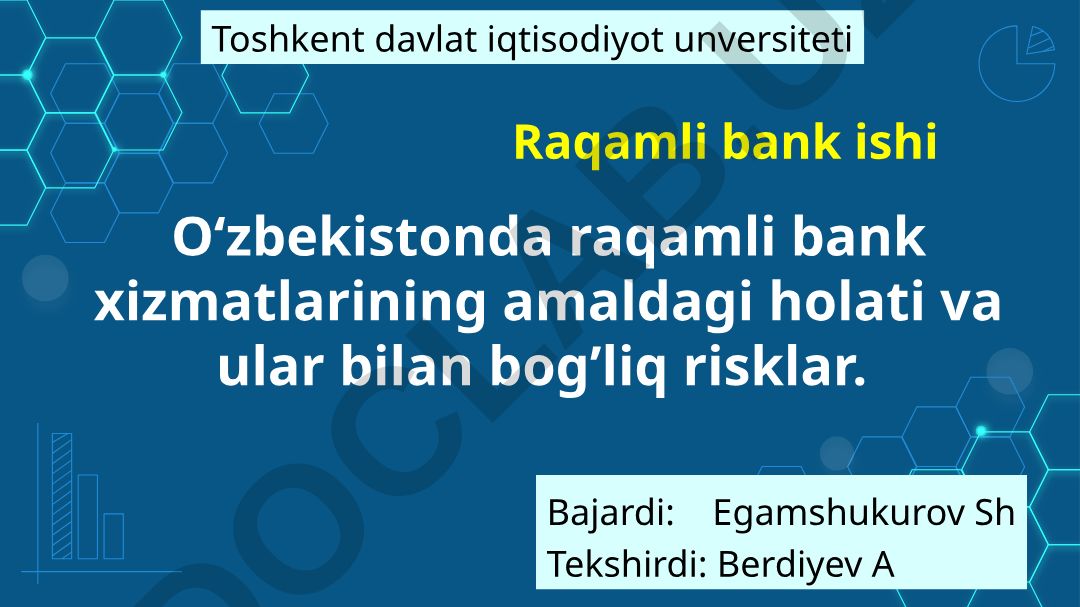 Toshkent davlat iqtisodiyot unversiteti

Raqamli bank ishi

O‘zbekistonda raqamli bank xizmatlarining amaldagi holati va ular bilan bog’liq risklar.

Bajardi: Egamshukurov Sh
Tekshirdi: Berdiyev A